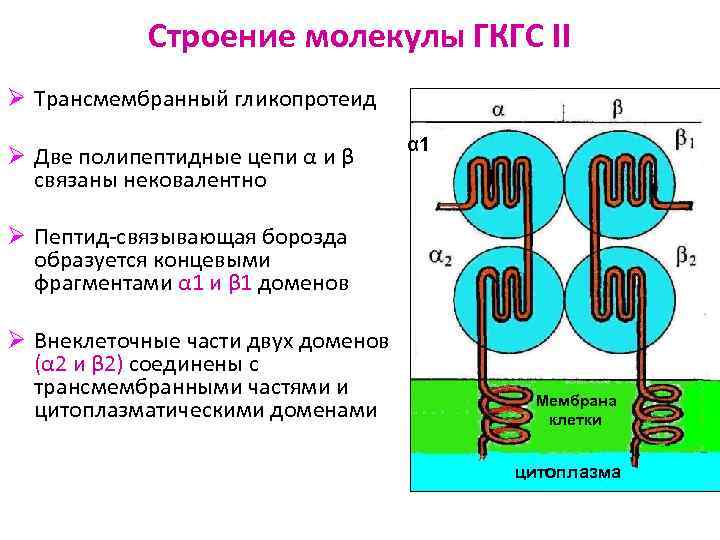 Строение молекулы ГКГС II

➢ Трансмембранный гликопротеид

➢ Две полипептидные цепи α и β связаны нековалентно

➢ Пептид-связывающая борозда образуется концевыми фрагментами α1 и β1 доменов

➢ Внеклеточные части двух доменов (α2 и β2) соединены с трансмембранными частями и цитоплазматическими доменами

α

β

α1

$\beta_1$

$\alpha_2$

$\beta_2$

Мембрана клетки

цитоплазма